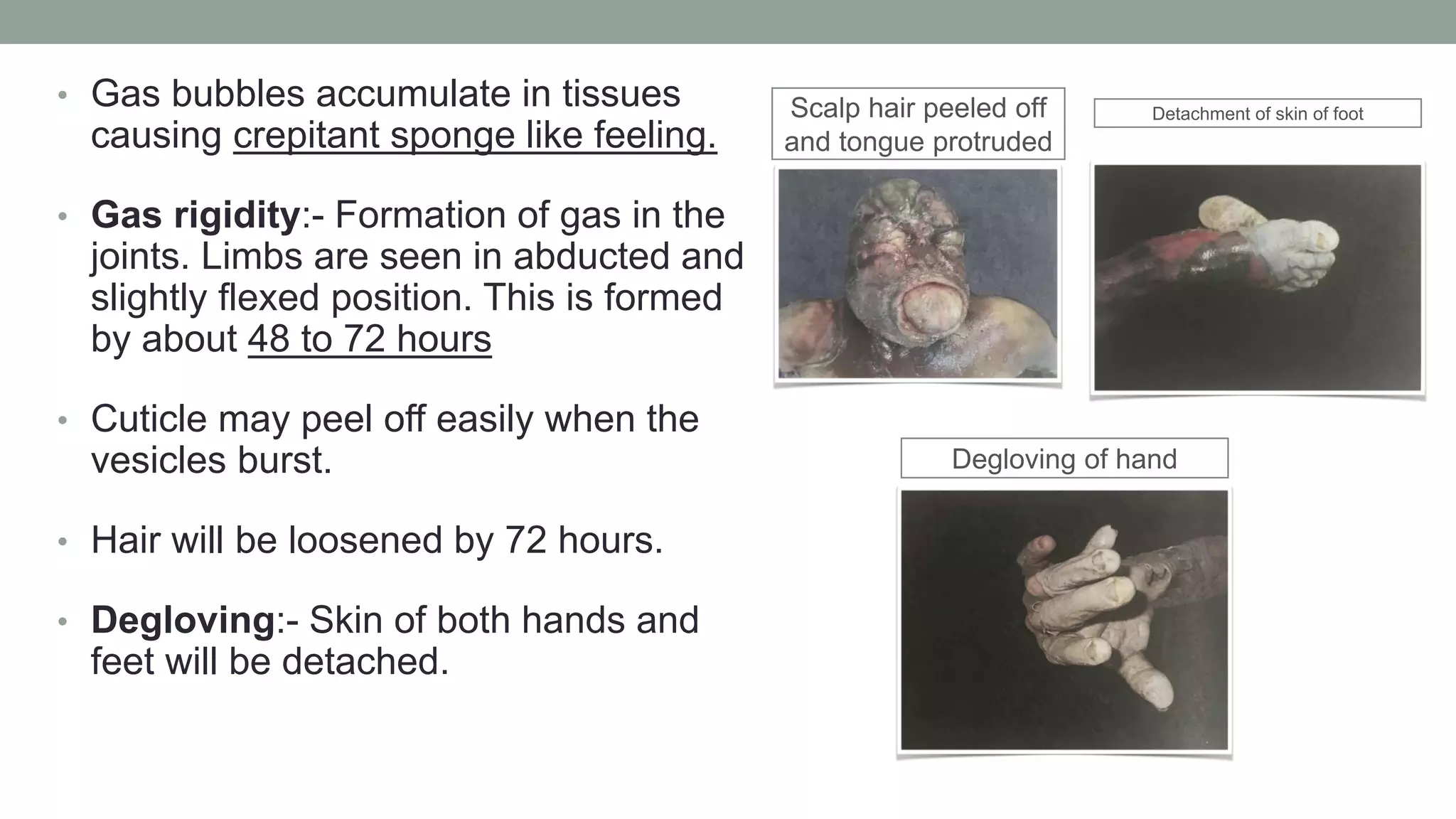 • Gas bubbles accumulate in tissues causing crepitant sponge like feeling.

• Gas rigidity:- Formation of gas in the joints. Limbs are seen in abducted and slightly flexed position. This is formed by about 48 to 72 hours

• Cuticle may peel off easily when the vesicles burst.

• Hair will be loosened by 72 hours.

• Degloving:- Skin of both hands and feet will be detached.

Scalp hair peeled off and tongue protruded

Detachment of skin of foot

Degloving of hand